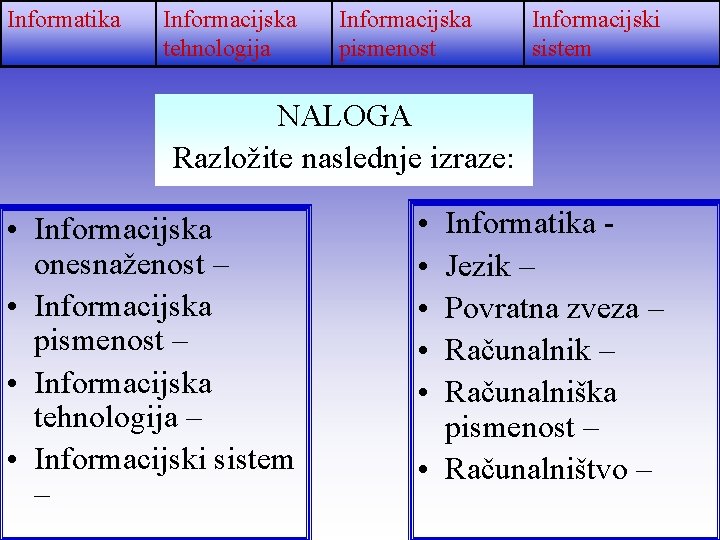 | Informatika | Informacijska tehnologija | Informacijska pismenost | Informacijski sistem |
|---|---|---|---|

NALOGA
Razložite naslednje izraze:

• Informacijska onesnaženost –
• Informacijska pismenost –
• Informacijska tehnologija –
• Informacijski sistem –

• Informatika -
• Jezik –
• Povratna zveza –
• Računalnik –
• Računalniška pismenost –
• Računalništvo –